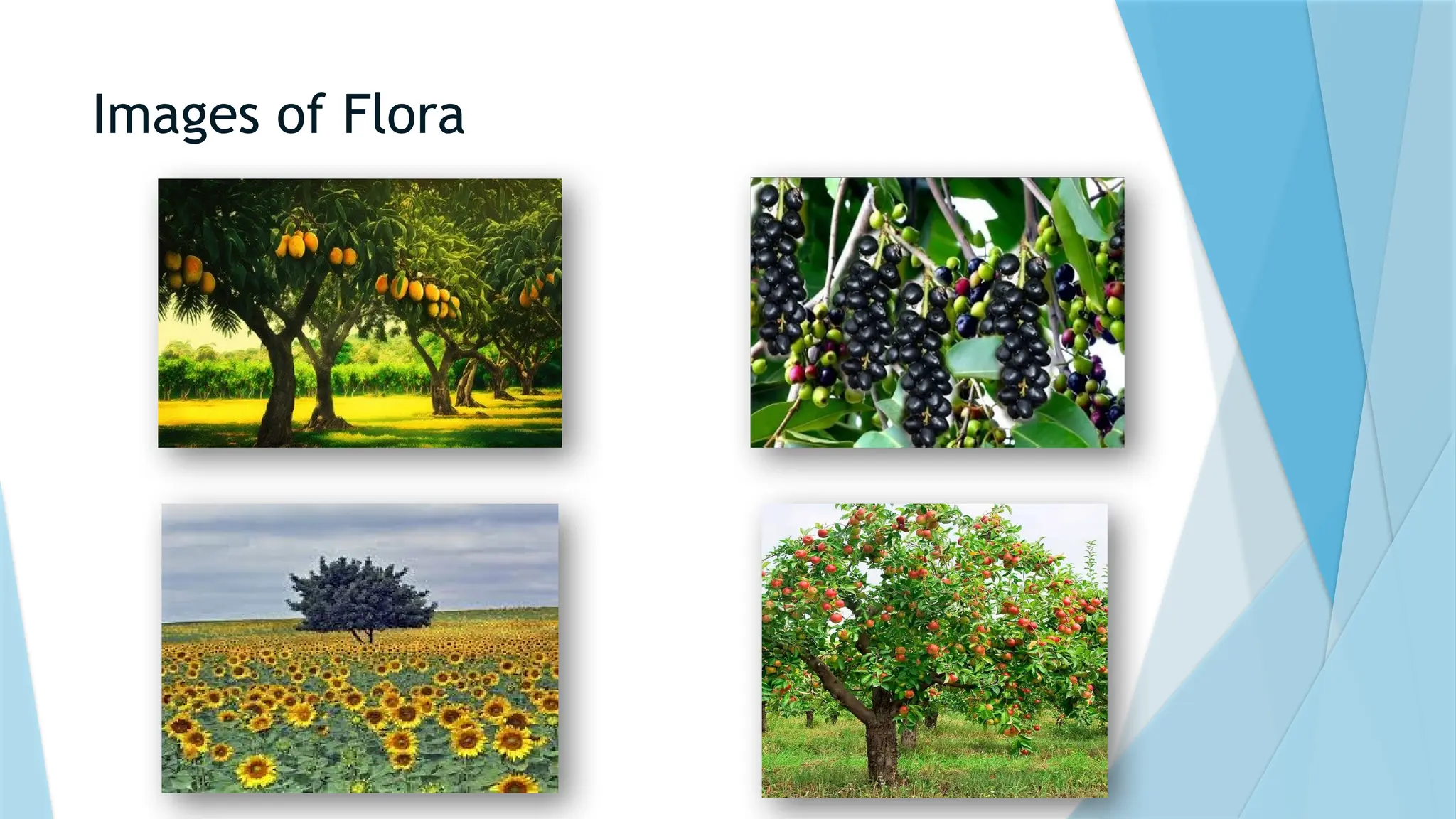 Images of Flora